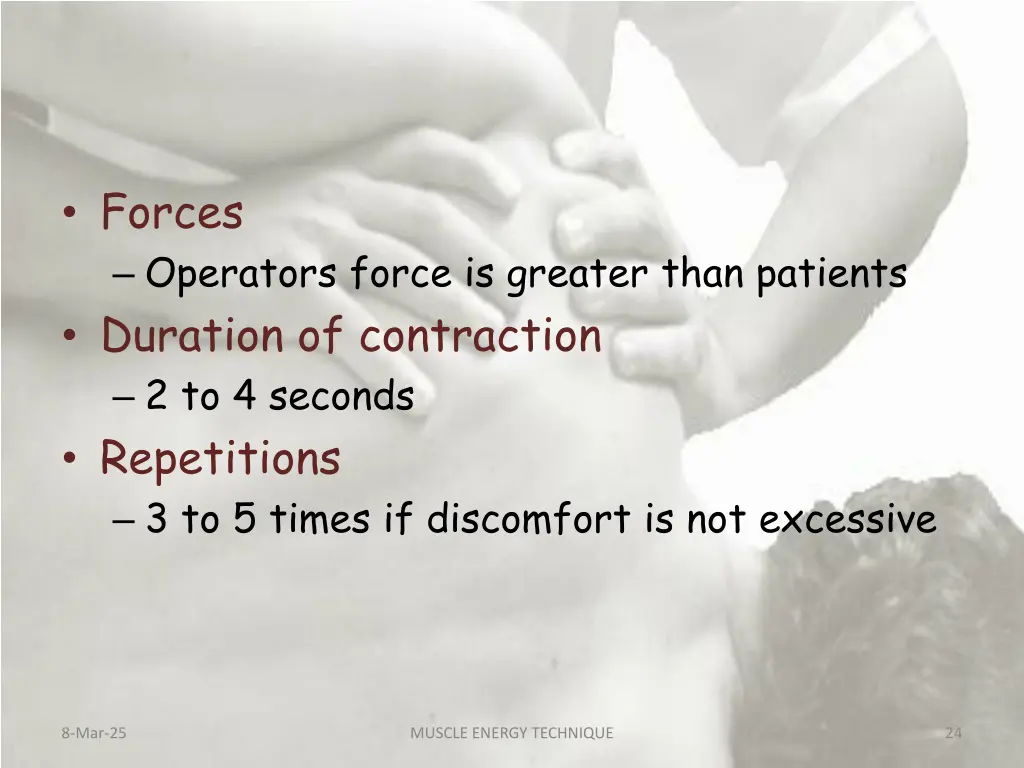 • Forces
– Operators force is greater than patients
• Duration of contraction
– 2 to 4 seconds
• Repetitions
– 3 to 5 times if discomfort is not excessive

8-Mar-25
MUSCLE ENERGY TECHNIQUE
24